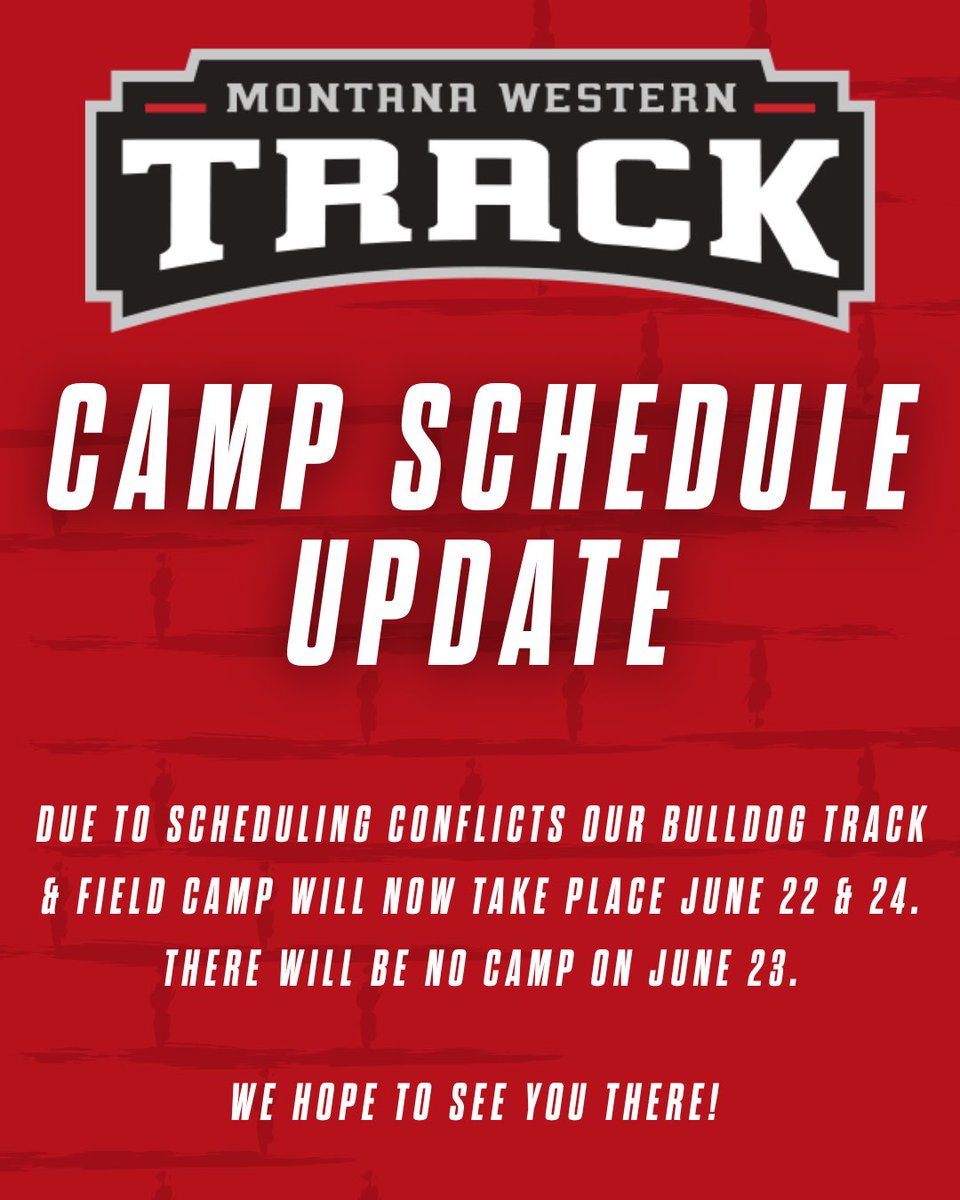 MONTANA WESTERN
TRACK

CAMP SCHEDULE UPDATE

DUE TO SCHEDULING CONFLICTS OUR BULLDOG TRACK & FIELD CAMP WILL NOW TAKE PLACE JUNE 22 & 24. THERE WILL BE NO CAMP ON JUNE 23.

WE HOPE TO SEE YOU THERE!